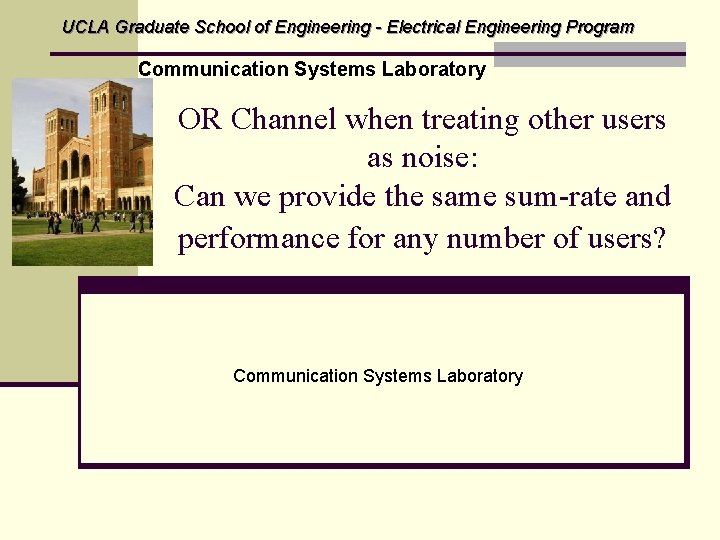 UCLA Graduate School of Engineering - Electrical Engineering Program

Communication Systems Laboratory

OR Channel when treating other users as noise:
Can we provide the same sum-rate and performance for any number of users?

Communication Systems Laboratory